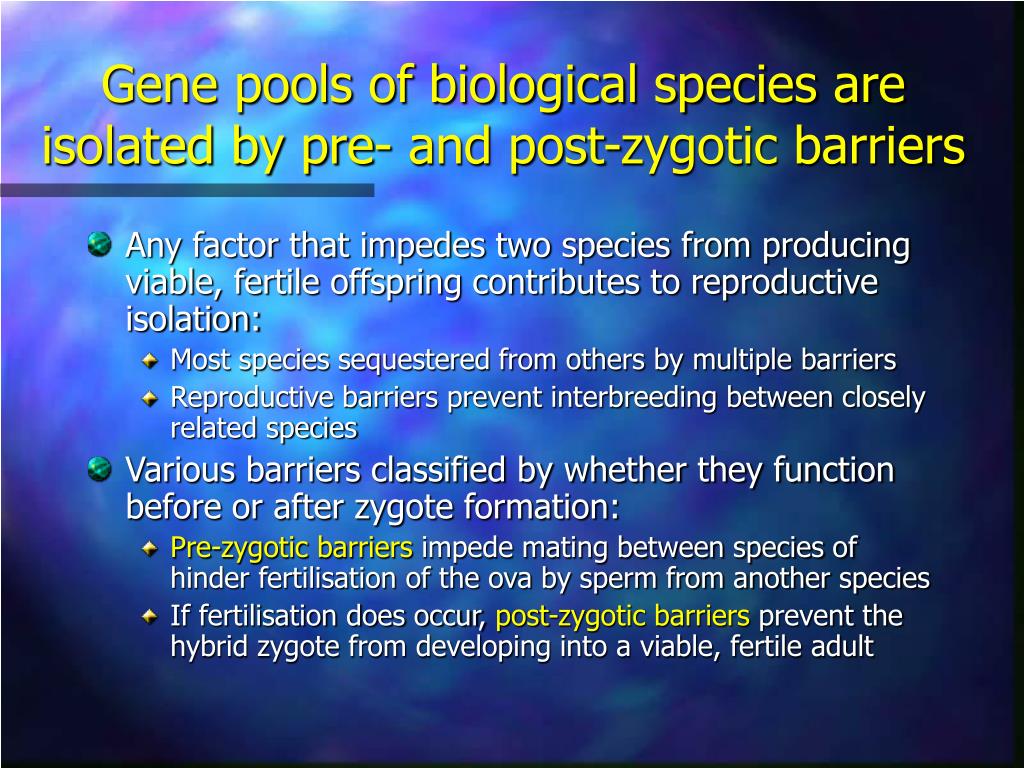 Gene pools of biological species are isolated by pre- and post-zygotic barriers

Any factor that impedes two species from producing viable, fertile offspring contributes to reproductive isolation:

Most species sequestered from others by multiple barriers

Reproductive barriers prevent interbreeding between closely related species

Various barriers classified by whether they function before or after zygote formation:

Pre-zygotic barriers impede mating between species of hinder fertilisation of the ova by sperm from another species

If fertilisation does occur, post-zygotic barriers prevent the hybrid zygote from developing into a viable, fertile adult